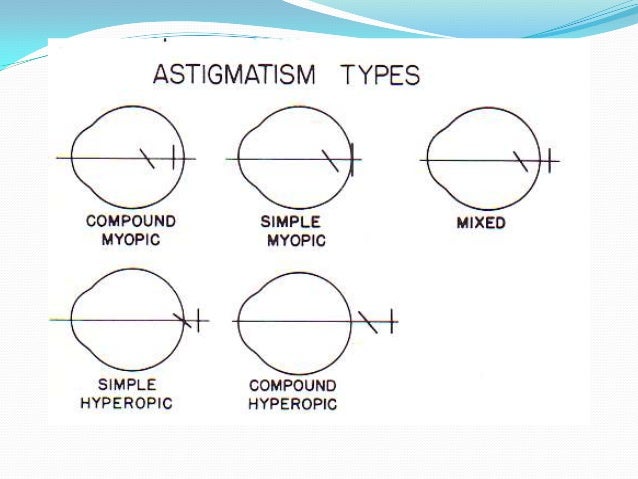 ASTIGMATISM TYPES

COMPOUND MYOPIC

SIMPLE MYOPIC

MIXED

SIMPLE HYPEROPIC

COMPOUND HYPEROPIC